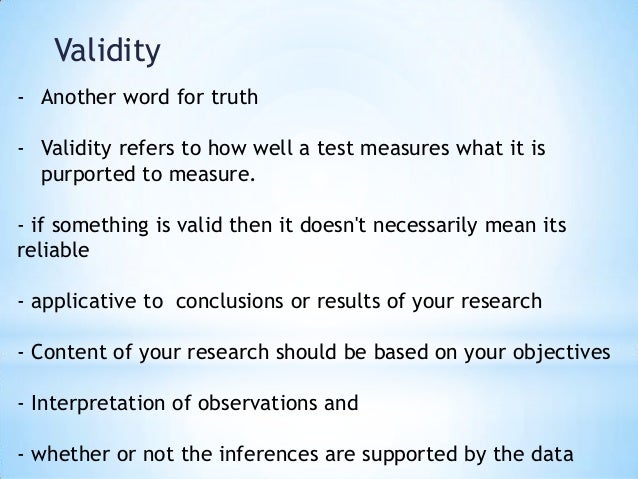 Validity

- Another word for truth

- Validity refers to how well a test measures what it is purported to measure.

- if something is valid then it doesn't necessarily mean its reliable

- applicative to conclusions or results of your research

- Content of your research should be based on your objectives

- Interpretation of observations and

- whether or not the inferences are supported by the data